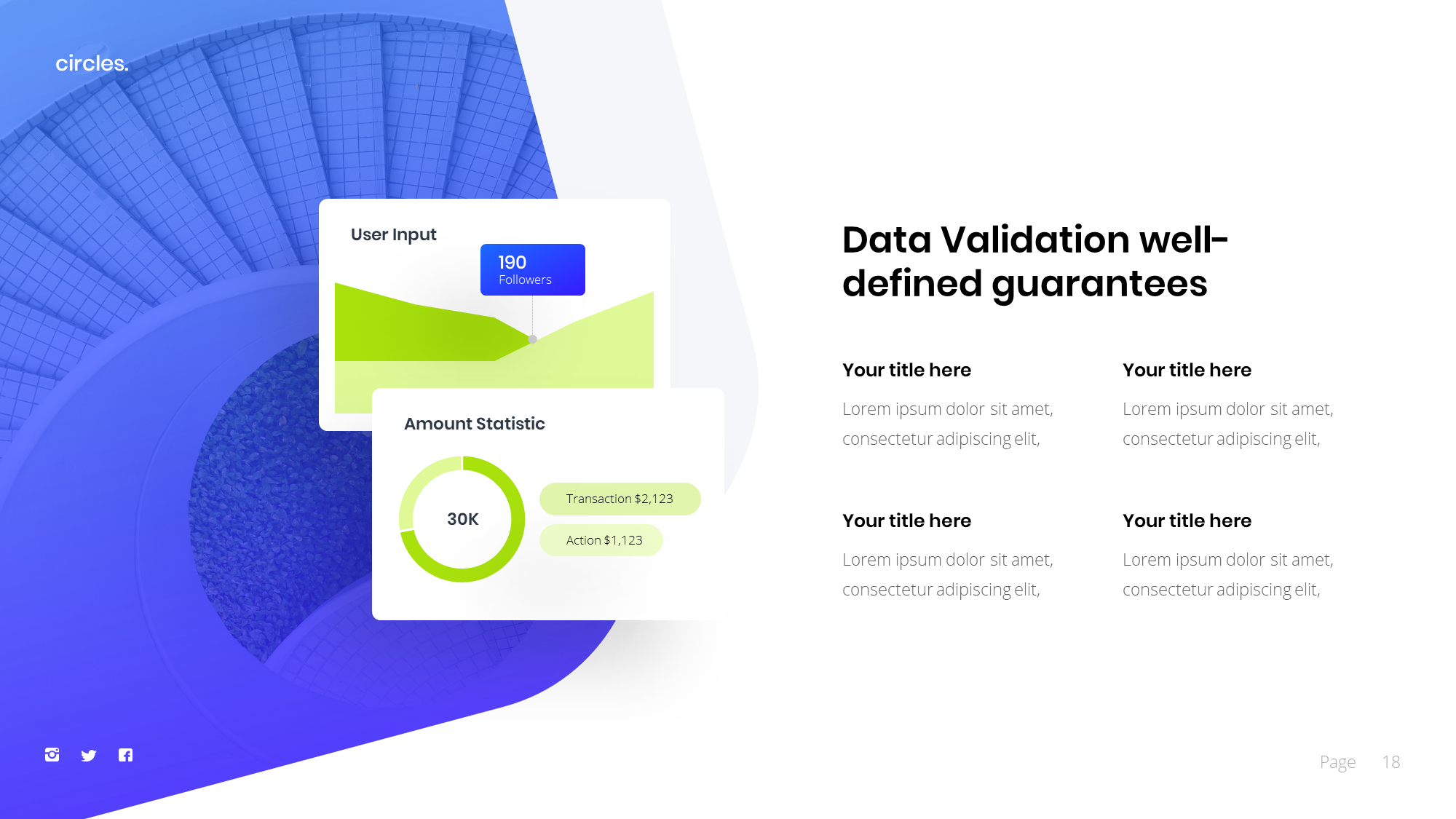 circles.

User Input

190
Followers

Amount Statistic

30K

Transaction $2,123

Action $1,123

Data Validation well-defined guarantees

Your title here

Lorem ipsum dolor sit amet, consectetur adipiscing elit,

Your title here

Lorem ipsum dolor sit amet, consectetur adipiscing elit,

Your title here

Lorem ipsum dolor sit amet, consectetur adipiscing elit,

Your title here

Lorem ipsum dolor sit amet, consectetur adipiscing elit,

Page 18